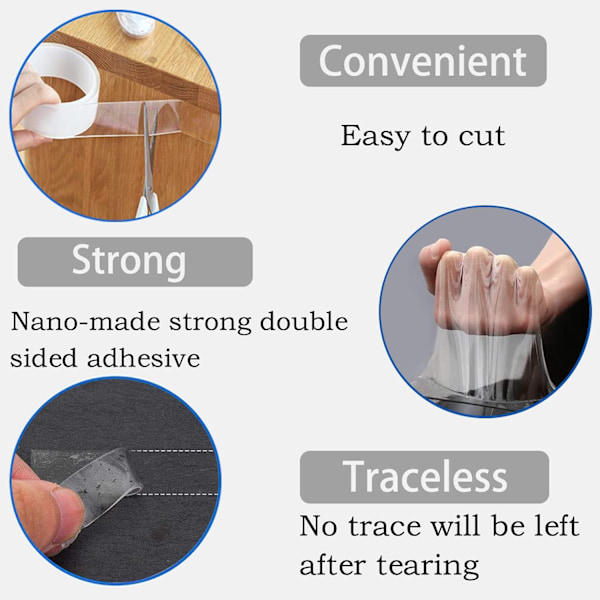 Convenient

Easy to cut

Strong

Nano-made strong double sided adhesive

Traceless

No trace will be left after tearing